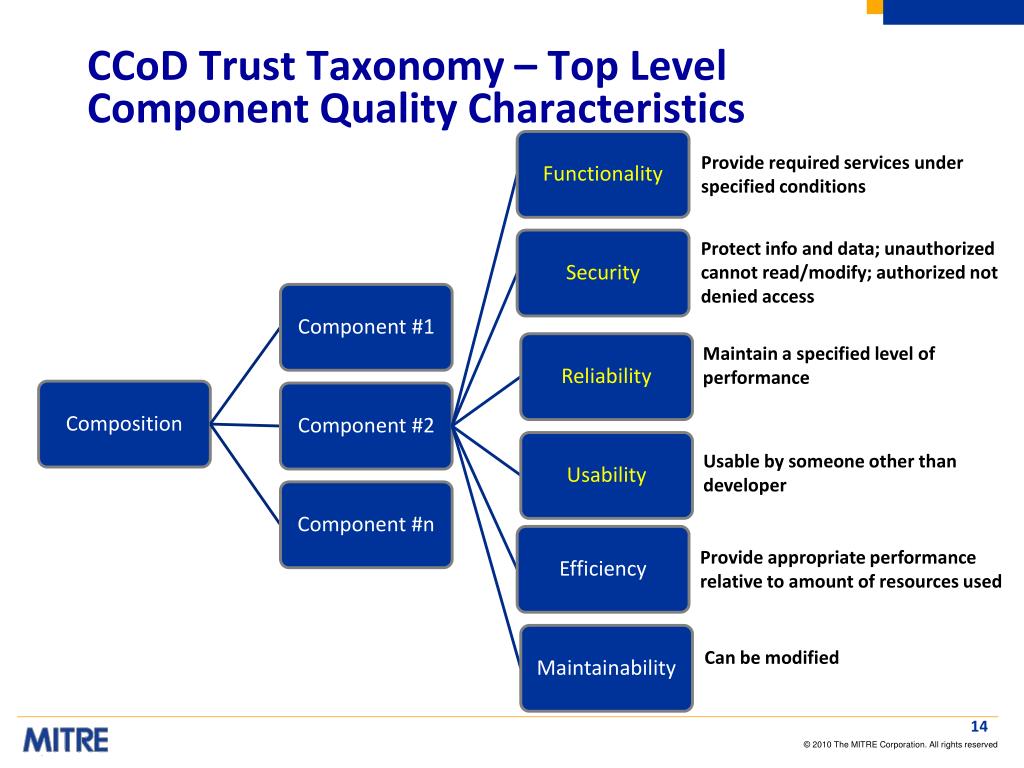 CCoD Trust Taxonomy – Top Level
Component Quality Characteristics

Composition

Component #1

Component #2

Component #n

Functionality

Provide required services under specified conditions

Security

Protect info and data; unauthorized cannot read/modify; authorized not denied access

Reliability

Maintain a specified level of performance

Usability

Usable by someone other than developer

Efficiency

Provide appropriate performance relative to amount of resources used

Maintainability

Can be modified

MITRE

14

© 2010 The MITRE Corporation. All rights reserved